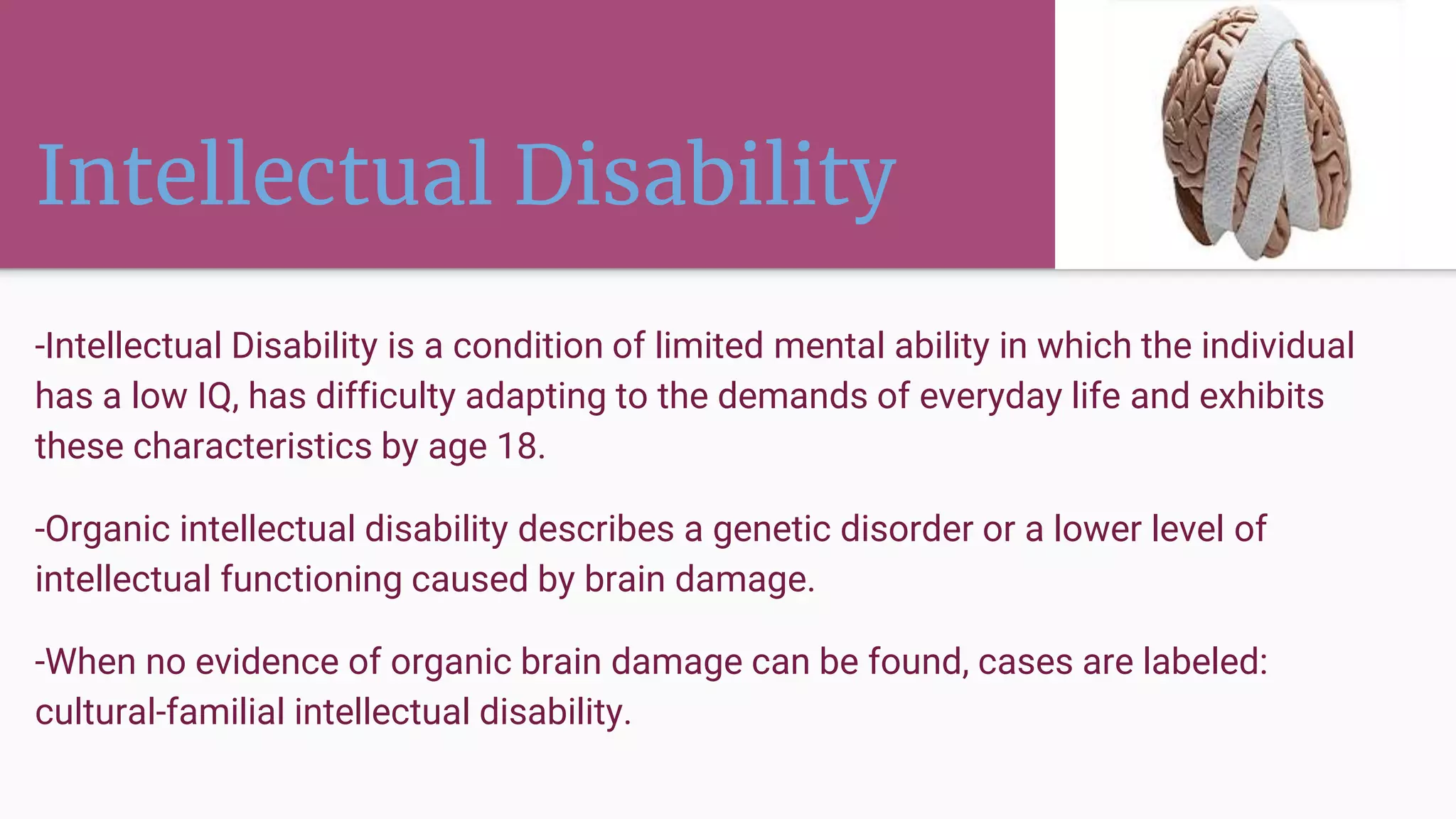 Intellectual Disability

-Intellectual Disability is a condition of limited mental ability in which the individual has a low IQ, has difficulty adapting to the demands of everyday life and exhibits these characteristics by age 18.

-Organic intellectual disability describes a genetic disorder or a lower level of intellectual functioning caused by brain damage.

-When no evidence of organic brain damage can be found, cases are labeled: cultural-familial intellectual disability.